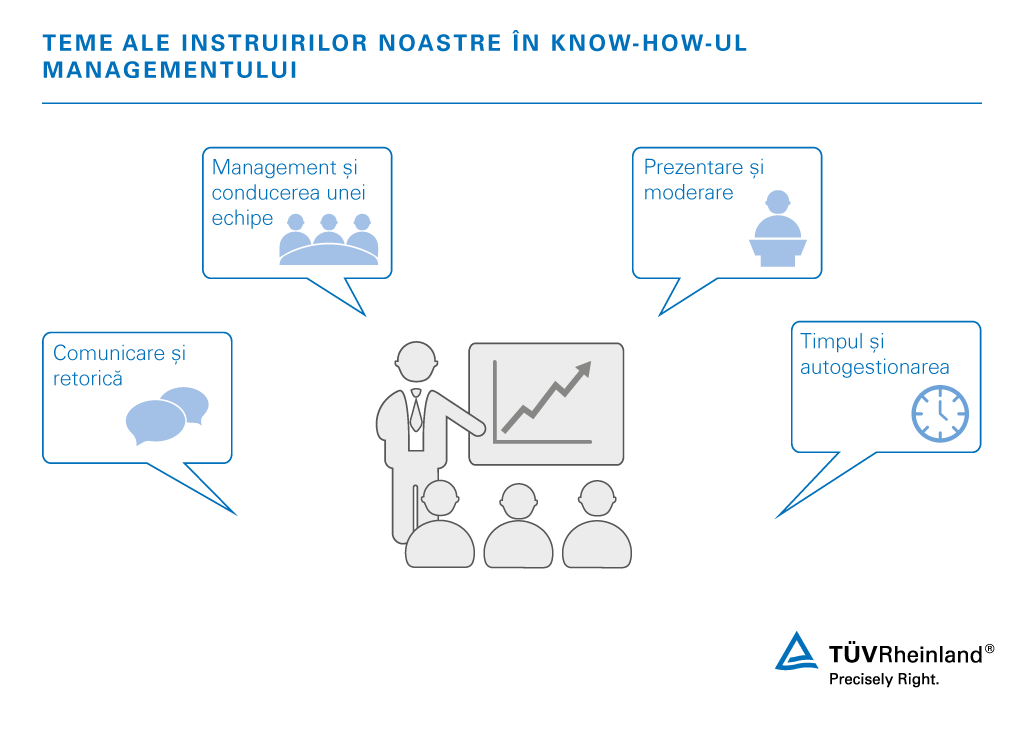 TEME ALE INSTRUIRILOR NOASTRE ÎN KNOW-HOW-UL MANAGEMENTULUI

Management și conducerea unei echipe

Prezentare și moderare

Comunicare și retorică

Timpul și autogestionarea

TÜVRheinland®
Precisely Right.